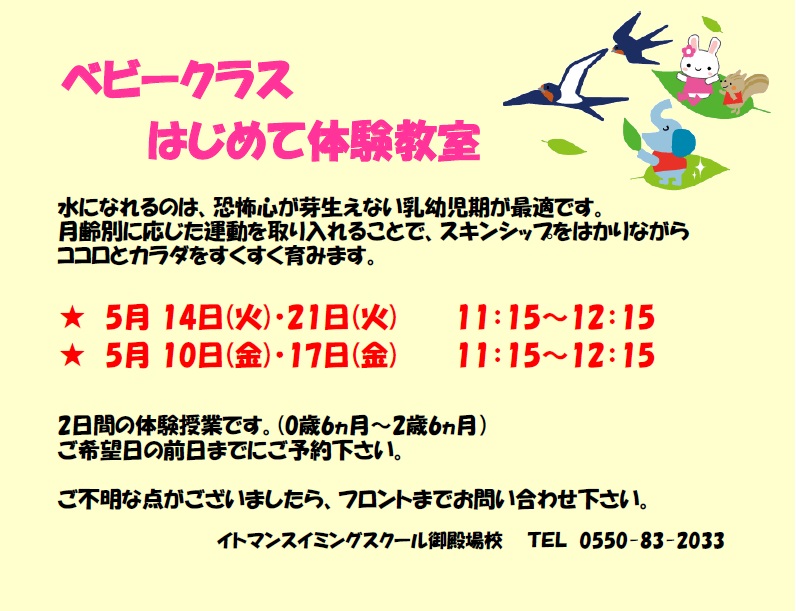 ベビークラス
はじめて体験教室

水になれるのは、恐怖心が芽生えない乳幼児期が最適です。
月齢別に応じた運動を取り入れることで、スキンシップをはかりながら
ココロとカラダをすくすく育みます。

★ 5月 14日(火)・21日(火)　11：15～12：15
★ 5月 10日(金)・17日(金)　11：15～12：15

2日間の体験授業です。(0歳6ヵ月～2歳6ヵ月)
ご希望日の前日までにご予約下さい。

ご不明な点がございましたら、フロントまでお問い合わせ下さい。

イトマンスイミングスクール御殿場校　TEL 0550-83-2033